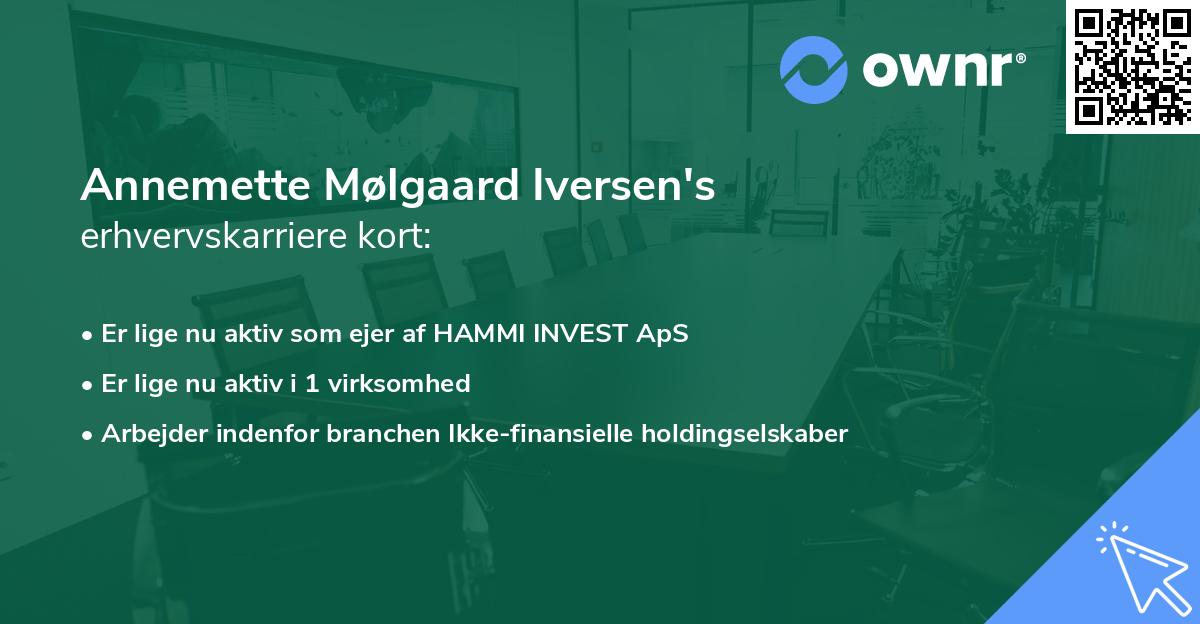 ownr®

Annemette Mølgaard Iversen's
erhvervskarriere kort:

• Er lige nu aktiv som ejer af HAMMI INVEST ApS
• Er lige nu aktiv i 1 virksomhed
• Arbejder indenfor branchen Ikke-finansielle holdingselskaber